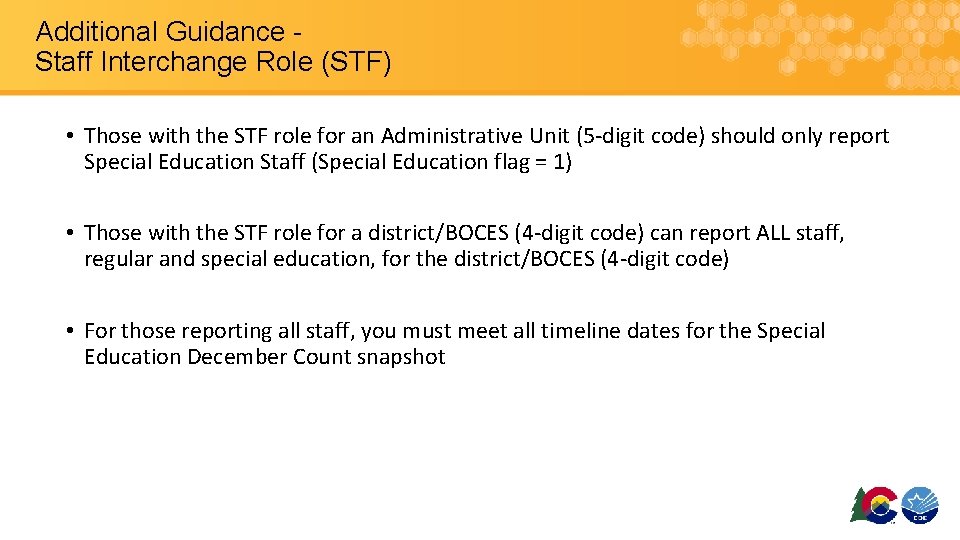 Additional Guidance - Staff Interchange Role (STF)

• Those with the STF role for an Administrative Unit (5-digit code) should only report Special Education Staff (Special Education flag = 1)

• Those with the STF role for a district/BOCES (4-digit code) can report ALL staff, regular and special education, for the district/BOCES (4-digit code)

• For those reporting all staff, you must meet all timeline dates for the Special Education December Count snapshot

CDE